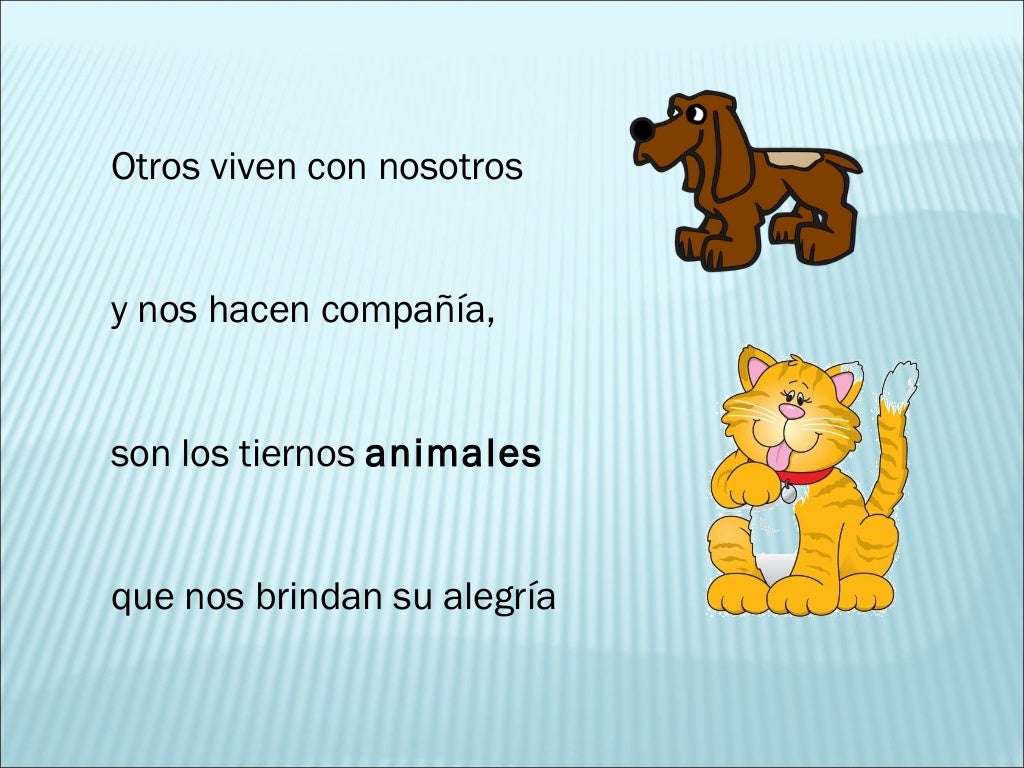 Otros viven con nosotros

y nos hacen compañía,

son los tiernos animales

que nos brindan su alegría